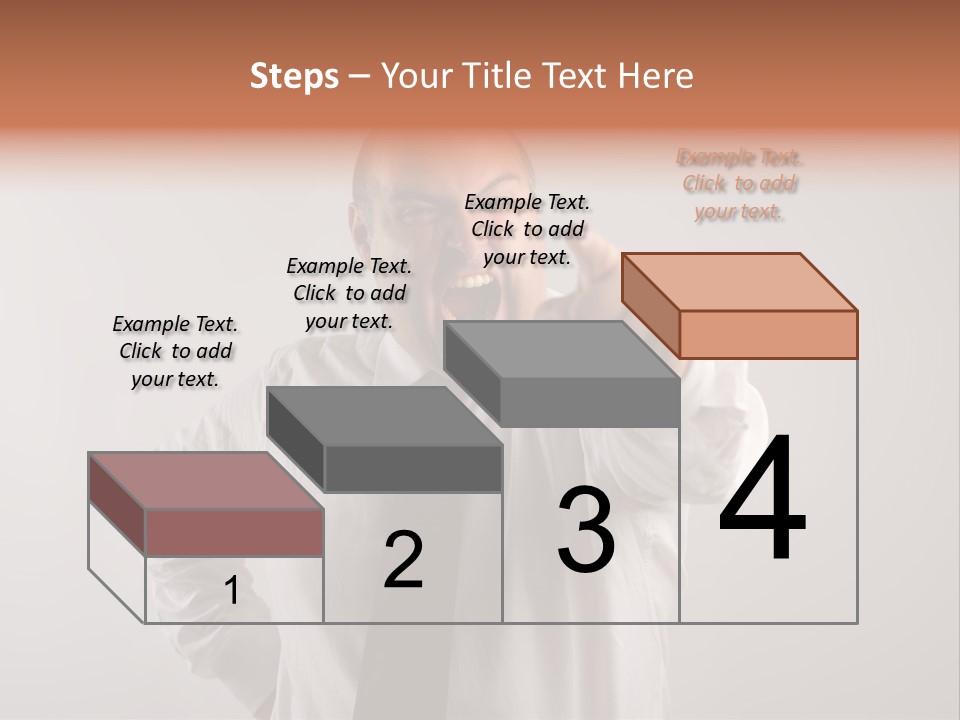 Steps – Your Title Text Here

Example Text. Click to add your text.

Example Text. Click to add your text.

Example Text. Click to add your text.

Example Text. Click to add your text.

1

2

3

4